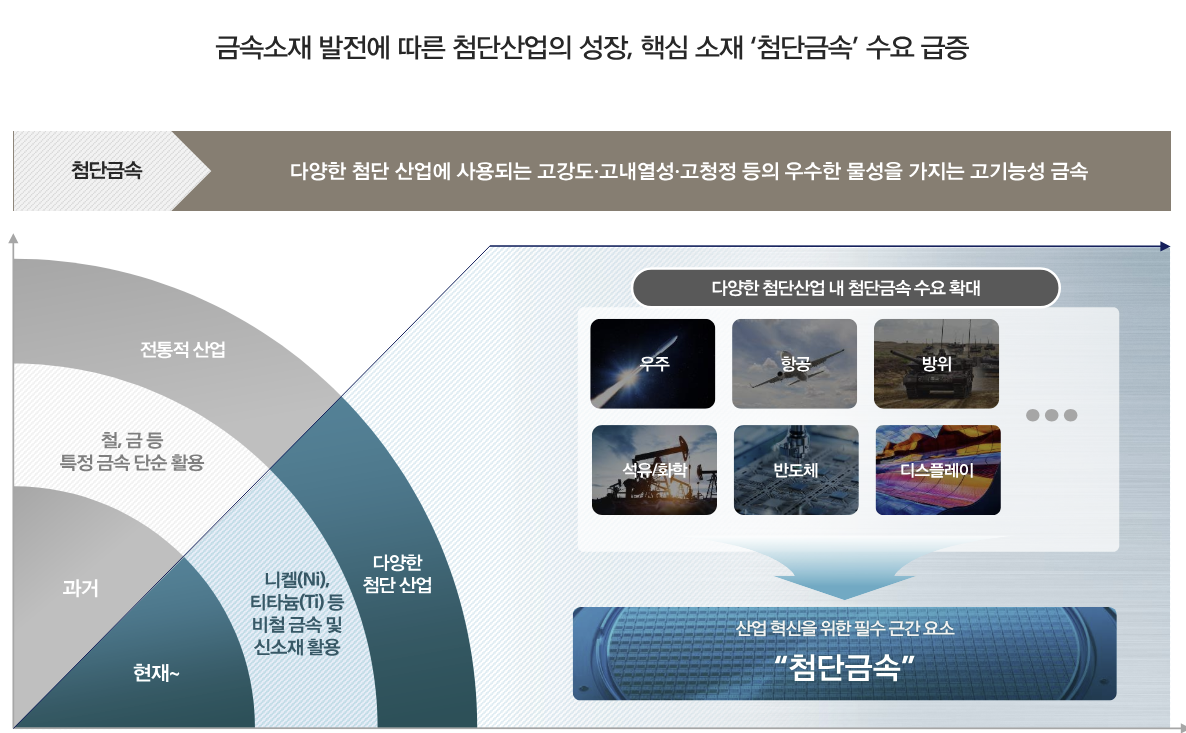 금속소재 발전에 따른 첨단산업의 성장, 핵심 소재 '첨단금속' 수요 급증

첨단금속

다양한 첨단 산업에 사용되는 고강도·고내열성·고청정 등의 우수한 물성을 가지는 고기능성 금속

전통적 산업

철, 금 등
특정 금속 단순 활용

과거

현재~

니켈(Ni),
티타늄(Ti) 등
비철 금속 및
신소재 활용

다양한
첨단 산업

다양한 첨단산업 내 첨단금속 수요 확대

우주

항공

방위

석유/화학

반도체

디스플레이

산업 혁신을 위한 필수 근간 요소

"첨단금속"